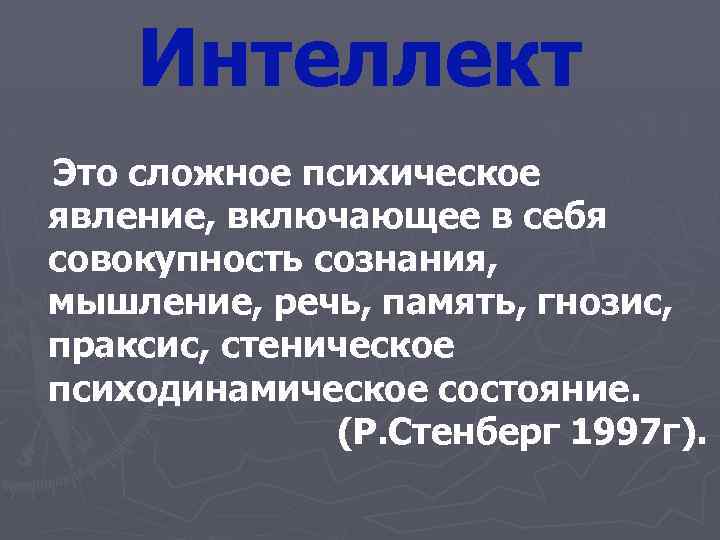 Интеллект

Это сложное психическое явление, включающее в себя совокупность сознания, мышление, речь, память, гнозис, праксис, стеническое психодинамическое состояние.
(Р.Стенберг 1997г).